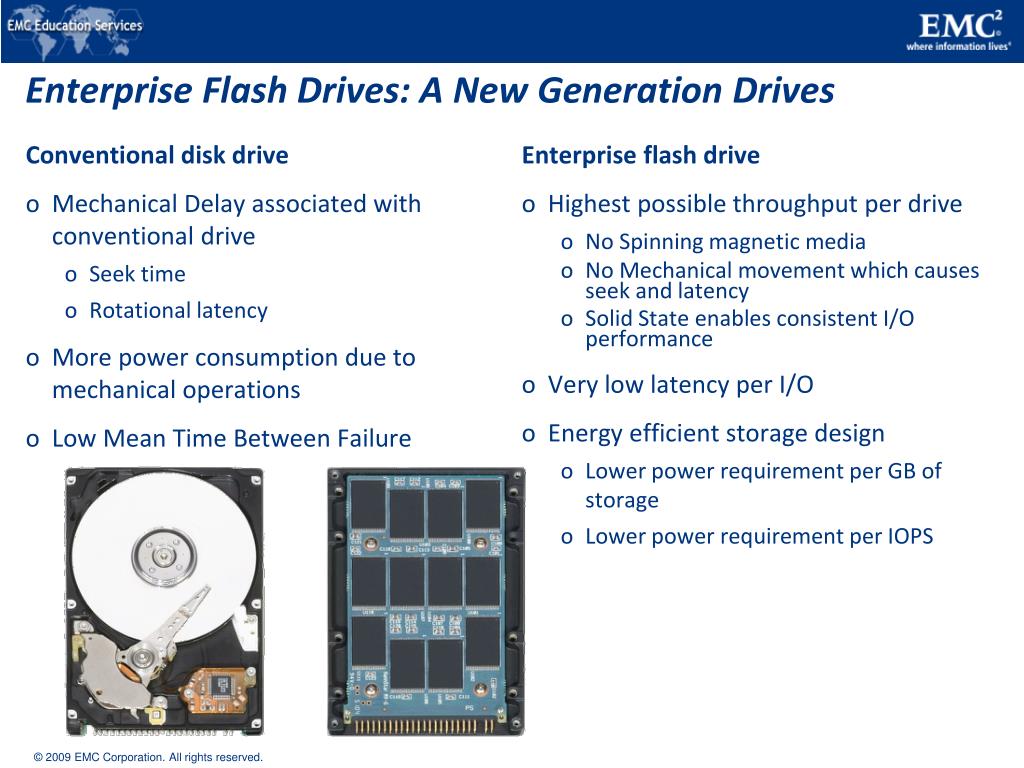 EMC Education Services

EMC$^2$
where information lives®

Enterprise Flash Drives: A New Generation Drives

Conventional disk drive

o Mechanical Delay associated with conventional drive
  o Seek time
  o Rotational latency

o More power consumption due to mechanical operations

o Low Mean Time Between Failure

Enterprise flash drive

o Highest possible throughput per drive
  o No Spinning magnetic media
  o No Mechanical movement which causes seek and latency
  o Solid State enables consistent I/O performance

o Very low latency per I/O

o Energy efficient storage design
  o Lower power requirement per GB of storage
  o Lower power requirement per IOPS

© 2009 EMC Corporation. All rights reserved.